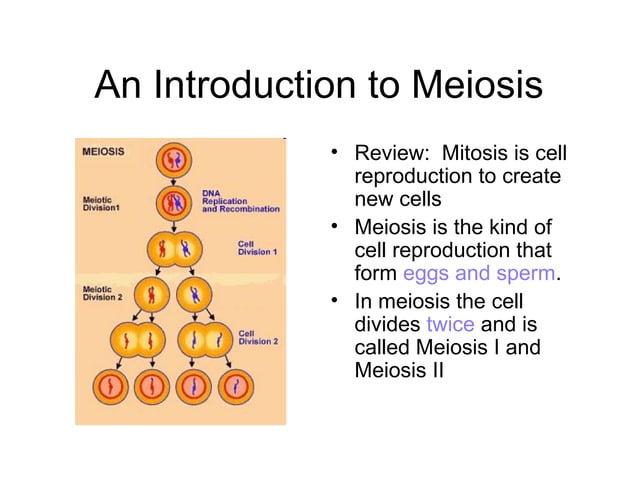 An Introduction to Meiosis

MEIOSIS

Meiotic Division1

DNA Replication and Recombination

Cell Division 1

Meiotic Division 2

Cell Division 2

• Review: Mitosis is cell reproduction to create new cells

• Meiosis is the kind of cell reproduction that form eggs and sperm.

• In meiosis the cell divides twice and is called Meiosis I and Meiosis II